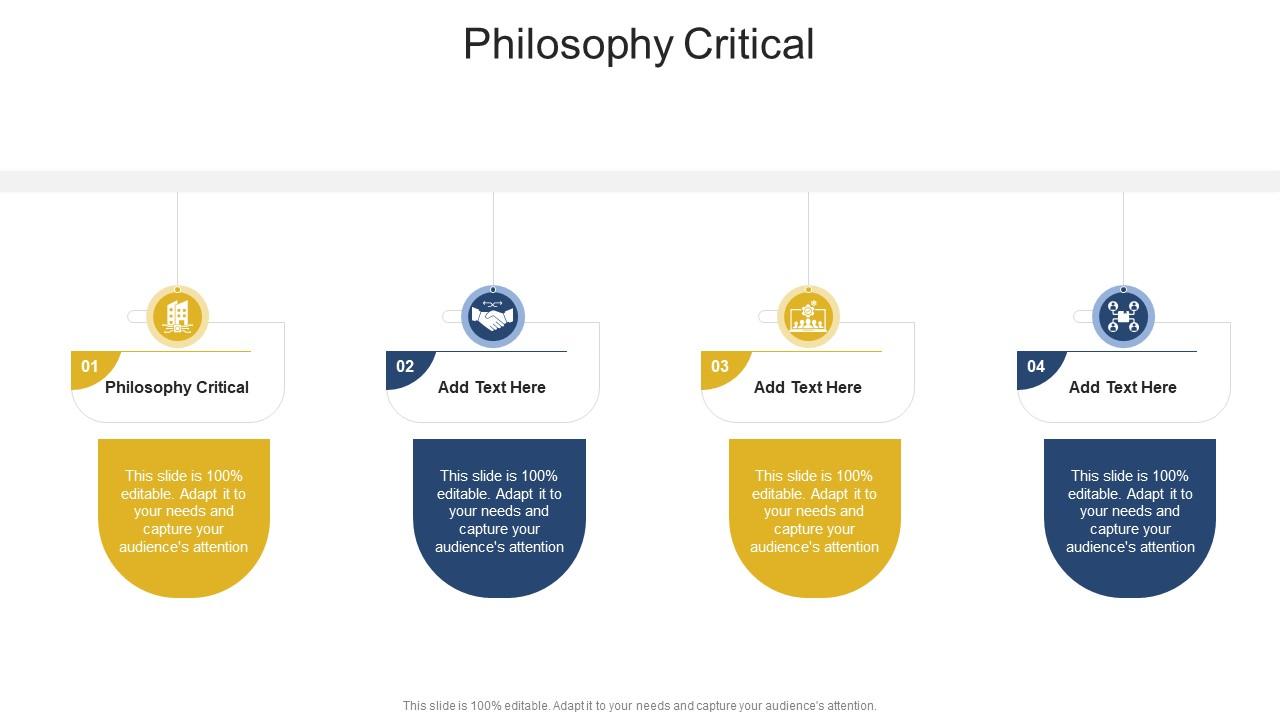 Philosophy Critical

01
Philosophy Critical

This slide is 100% editable. Adapt it to your needs and capture your audience's attention

02
Add Text Here

This slide is 100% editable. Adapt it to your needs and capture your audience's attention

03
Add Text Here

This slide is 100% editable. Adapt it to your needs and capture your audience's attention

04
Add Text Here

This slide is 100% editable. Adapt it to your needs and capture your audience's attention

This slide is 100% editable. Adapt it to your needs and capture your audience's attention.